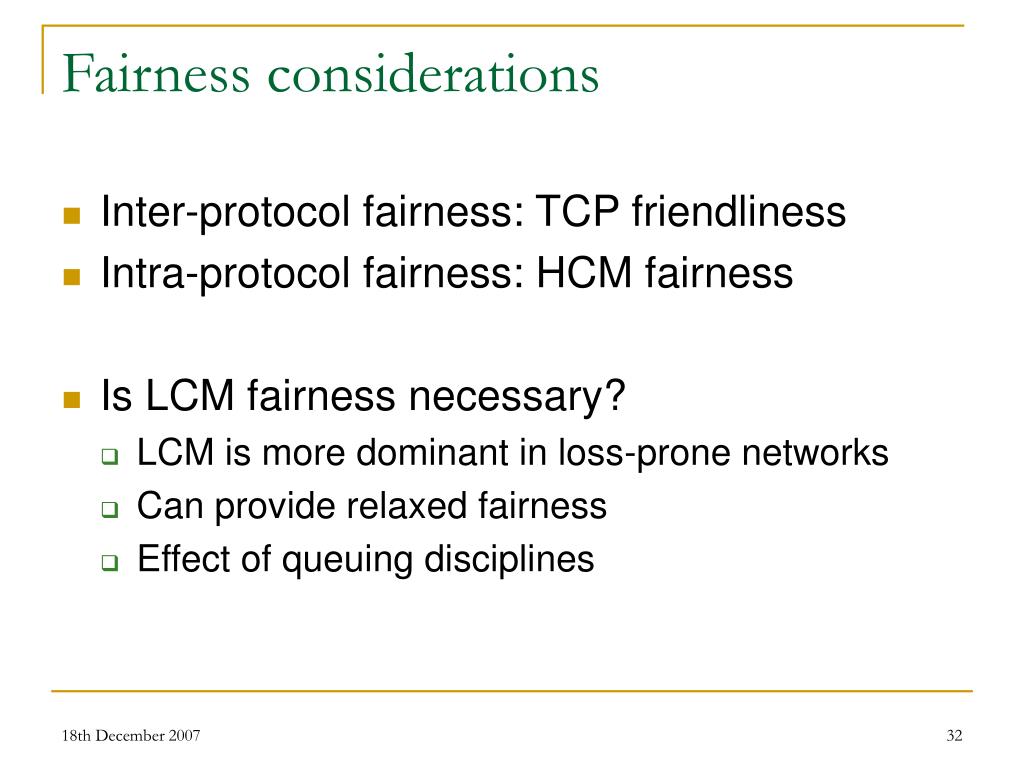 Fairness considerations

Inter-protocol fairness: TCP friendliness
Intra-protocol fairness: HCM fairness

Is LCM fairness necessary?
LCM is more dominant in loss-prone networks
Can provide relaxed fairness
Effect of queuing disciplines

18th December 2007

32